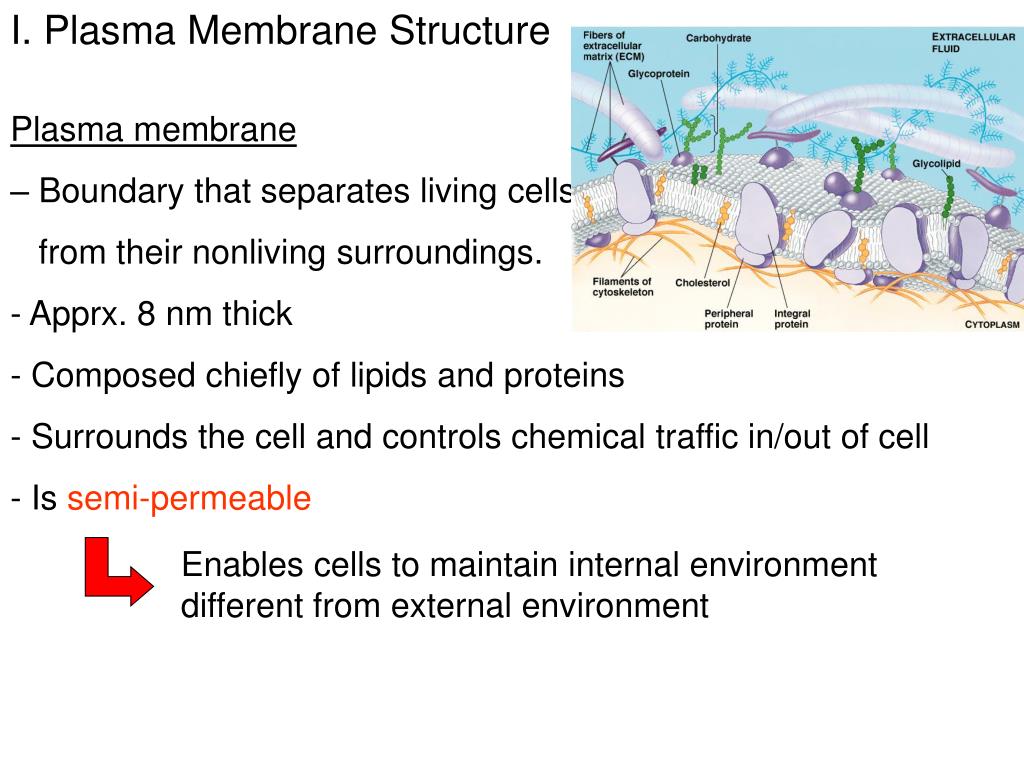 I. Plasma Membrane Structure

Plasma membrane

– Boundary that separates living cells from their nonliving surroundings.

- Apprx. 8 nm thick

- Composed chiefly of lipids and proteins

- Surrounds the cell and controls chemical traffic in/out of cell

- Is semi-permeable

Enables cells to maintain internal environment different from external environment

Fibers of extracellular matrix (ECM)

Carbohydrate

Glycoprotein

EXTRACELLULAR FLUID

Glycolipid

Filaments of cytoskeleton

Cholesterol

Peripheral protein

Integral protein

CYTOPLASM